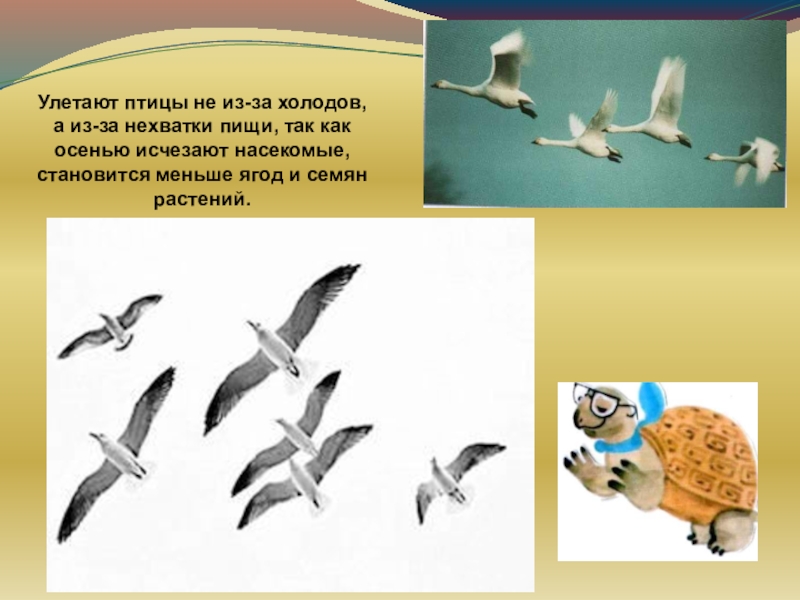 Улетают птицы не из-за холодов, а из-за нехватки пищи, так как осенью исчезают насекомые, становится меньше ягод и семян растений.